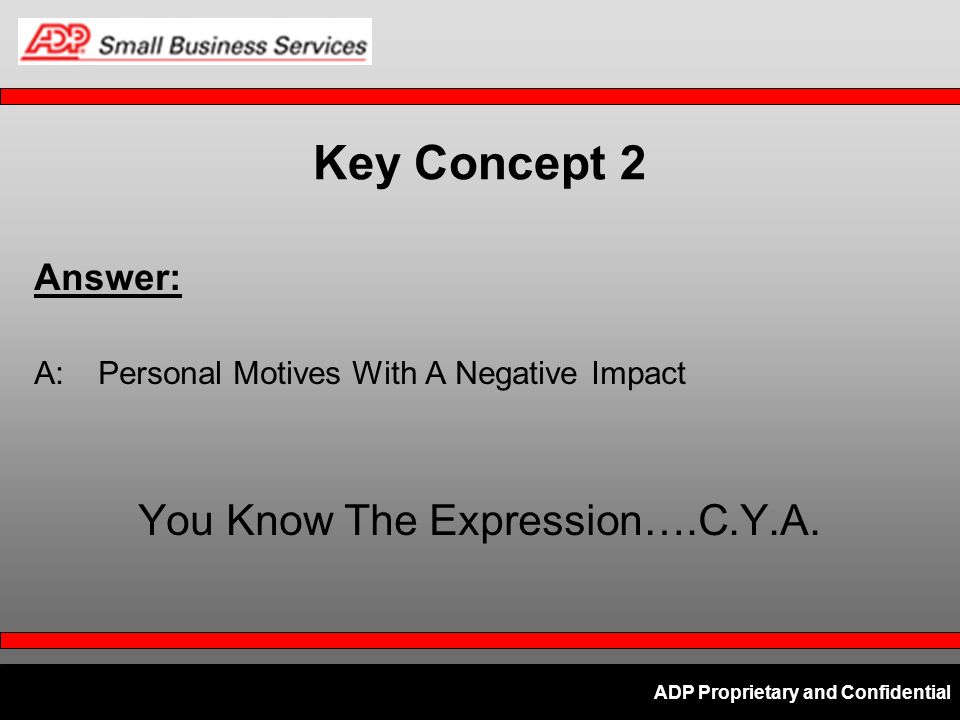 ADP Small Business Services

Key Concept 2

Answer:

A: Personal Motives With A Negative Impact

You Know The Expression….C.Y.A.

ADP Proprietary and Confidential